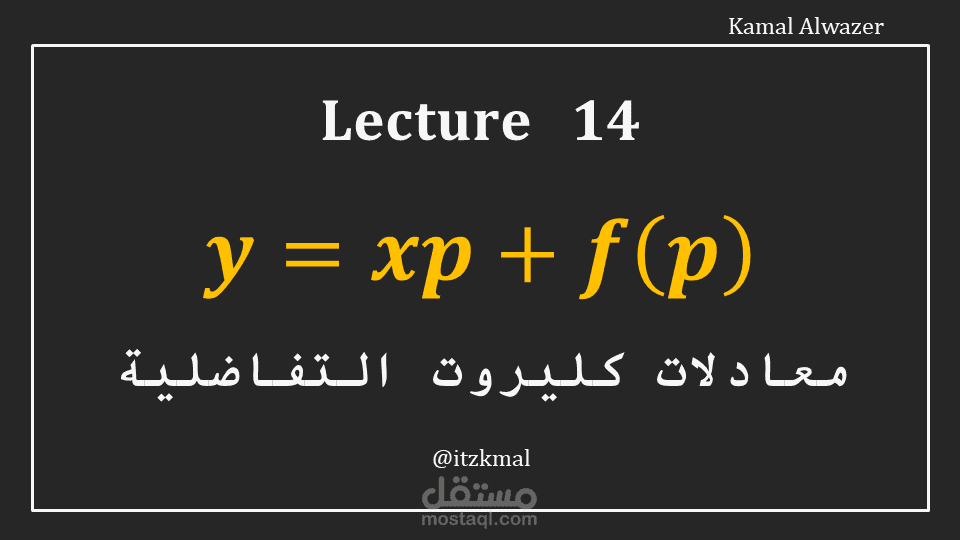 Kamal Alwazer

Lecture 14

$y = xp + f(p)$

معادلات كليروت التفاضلية

@itzkmal

مستقل
mostaql.com